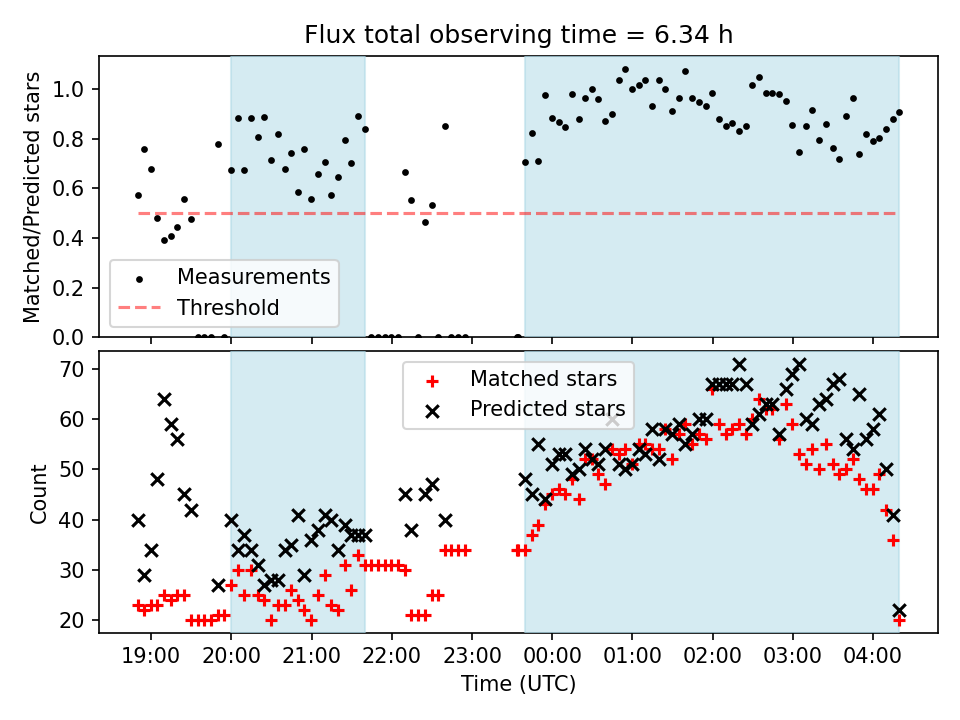 Flux total observing time = 6.34 h

Matched/Predicted stars

1.0
0.8
0.6
0.4
0.2
0.0

Measurements
Threshold

Count

70
60
50
40
30
20

Matched stars
Predicted stars

19:00 20:00 21:00 22:00 23:00 00:00 01:00 02:00 03:00 04:00

Time (UTC)